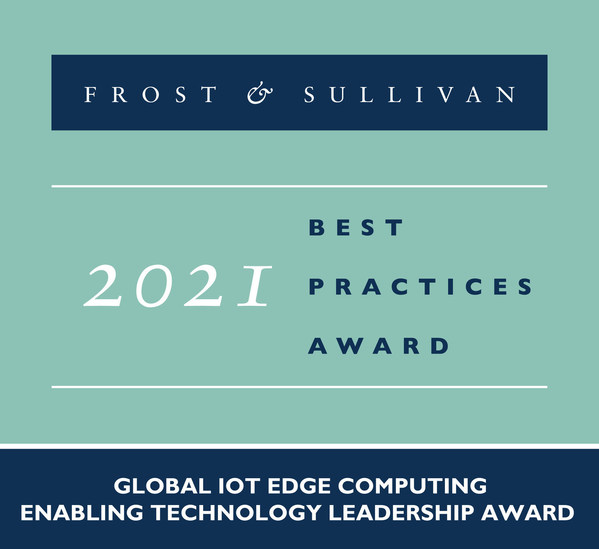 FROST & SULLIVAN

2021 BEST PRACTICES AWARD

GLOBAL IOT EDGE COMPUTING ENABLING TECHNOLOGY LEADERSHIP AWARD